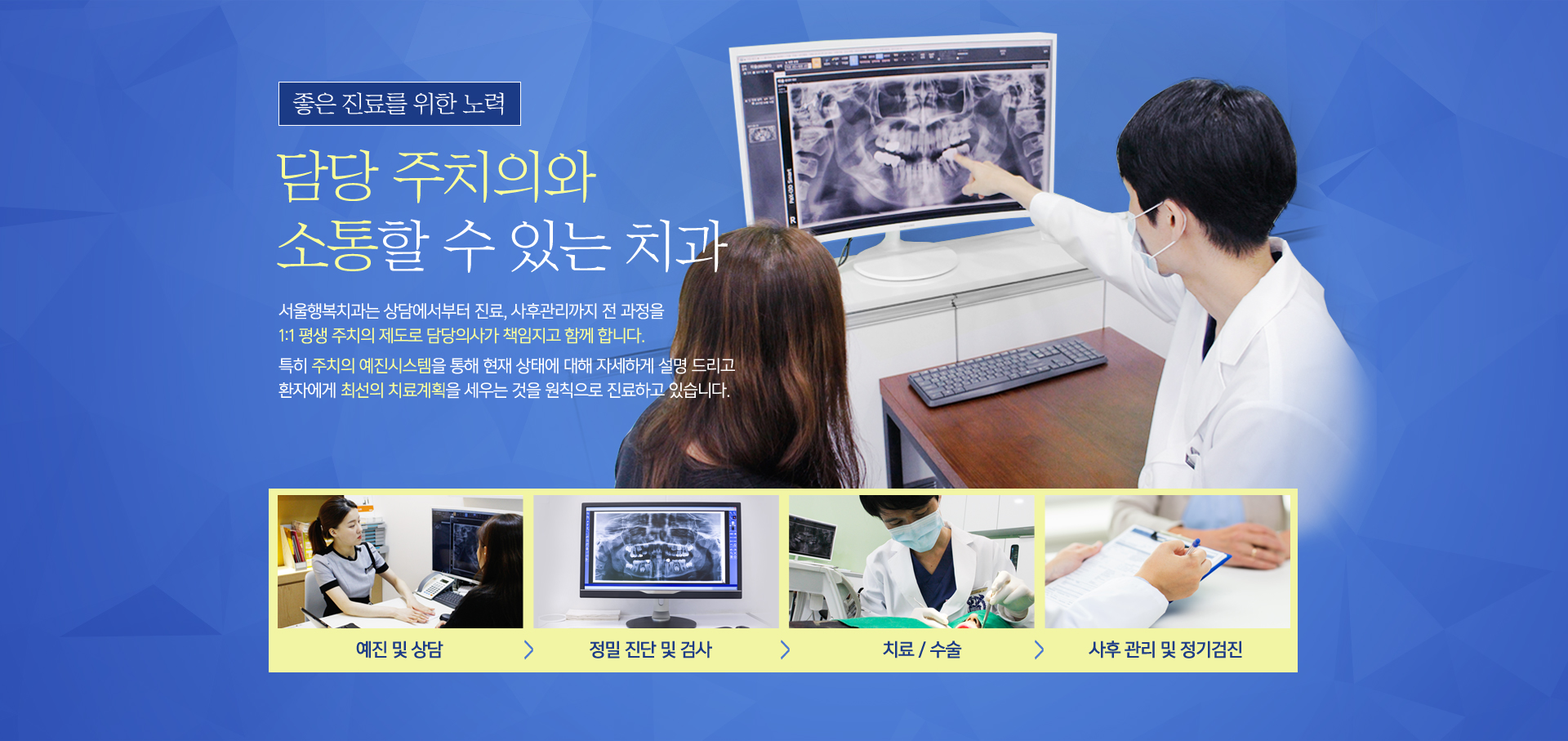 좋은 진료를 위한 노력

담당 주치의와
소통할 수 있는 치과

서울행복치과는 상담에서부터 진료, 사후관리까지 전 과정을
1:1 평생 주치의 제도로 담당의사가 책임지고 함께 합니다.
특히 주치의 예진시스템을 통해 현재 상태에 대해 자세하게 설명 드리고
환자에게 최선의 치료계획을 세우는 것을 원칙으로 진료하고 있습니다.

예진 및 상담

정밀 진단 및 검사

치료 / 수술

사후 관리 및 정기검진